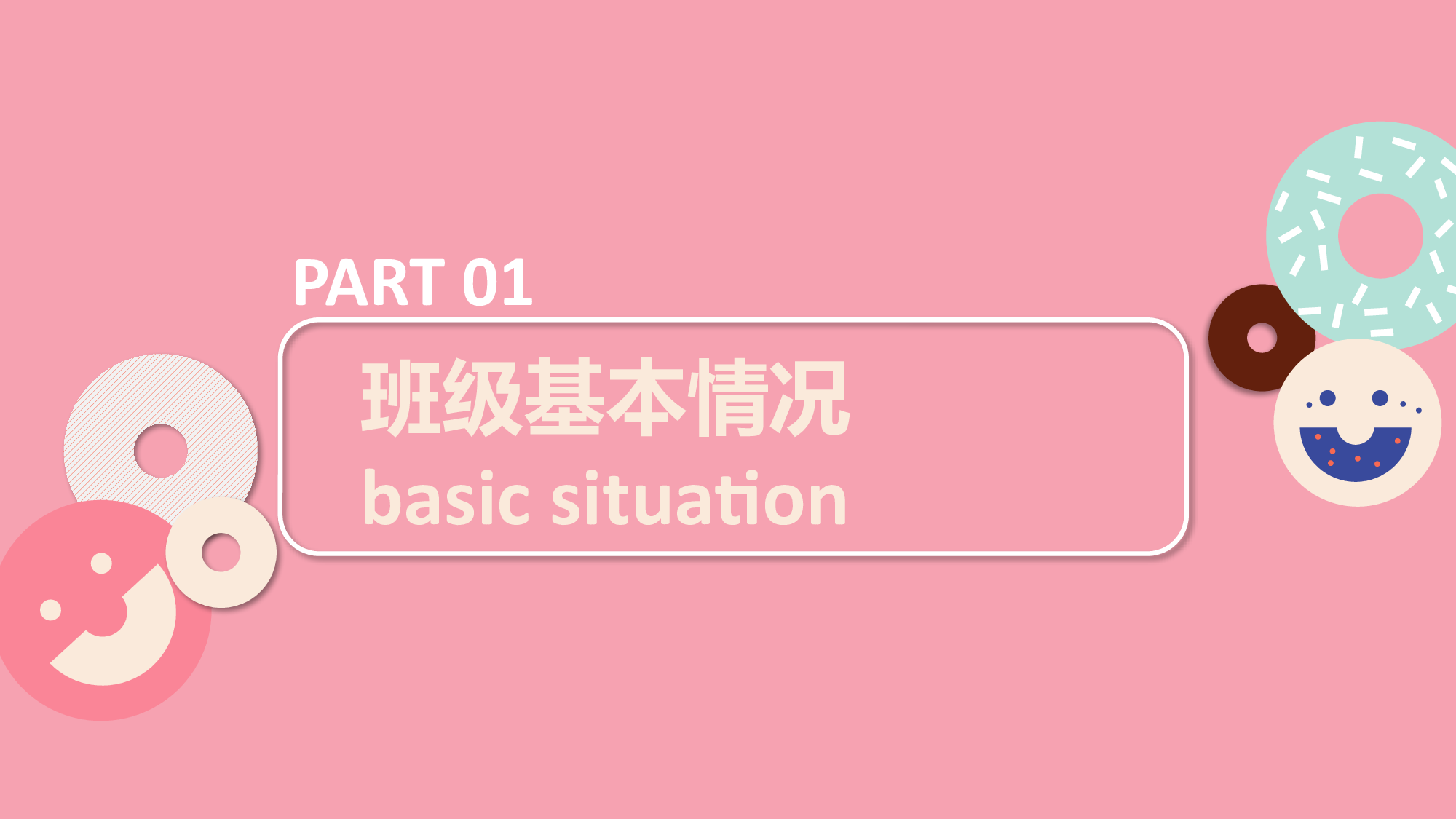 PART 01

班级基本情况
basic situation